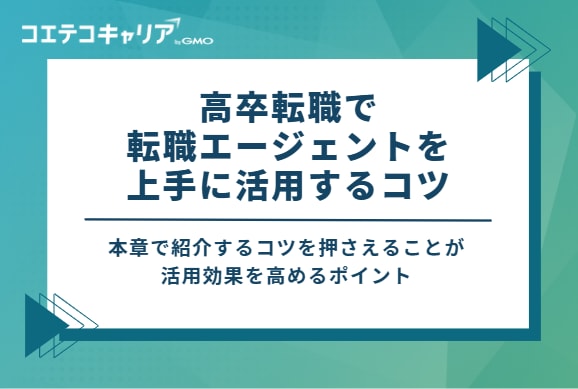 コエテコキャリア by GMO

高卒転職で
転職エージェントを
上手に活用するコツ

本章で紹介するコツを押さえることが
活用効果を高めるポイント